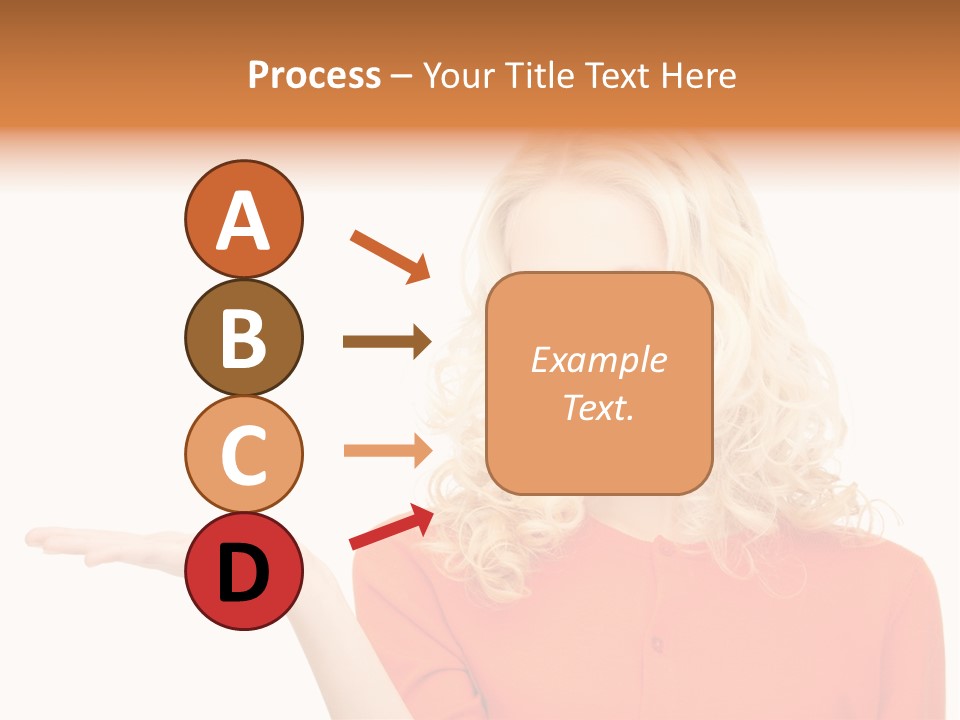 Process – Your Title Text Here

A

B

C

D

Example Text.